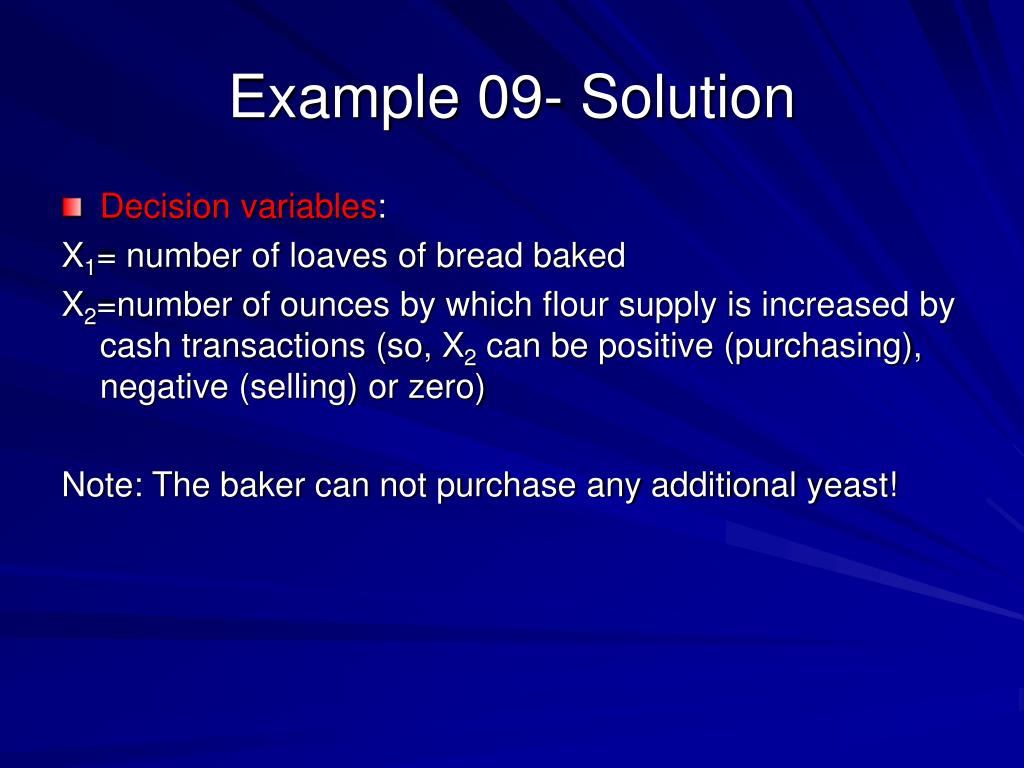 Example 09- Solution

Decision variables:

$X_1$= number of loaves of bread baked

$X_2$=number of ounces by which flour supply is increased by cash transactions (so, $X_2$ can be positive (purchasing), negative (selling) or zero)

Note: The baker can not purchase any additional yeast!